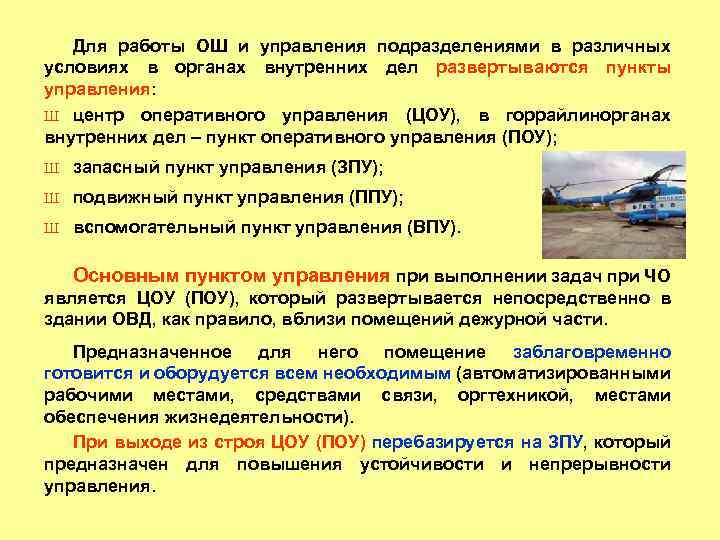 Для работы ОШ и управления подразделениями в различных условиях в органах внутренних дел развертываются пункты управления:

Ш центр оперативного управления (ЦОУ), в горрайлинорганах внутренних дел – пункт оперативного управления (ПОУ);

Ш запасный пункт управления (ЗПУ);

Ш подвижный пункт управления (ППУ);

Ш вспомогательный пункт управления (ВПУ).

Основным пунктом управления при выполнении задач при ЧО является ЦОУ (ПОУ), который развертывается непосредственно в здании ОВД, как правило, вблизи помещений дежурной части.

Предназначенное для него помещение заблаговременно готовится и оборудуется всем необходимым (автоматизированными рабочими местами, средствами связи, оргтехникой, местами обеспечения жизнедеятельности).

При выходе из строя ЦОУ (ПОУ) перебазируется на ЗПУ, который предназначен для повышения устойчивости и непрерывности управления.